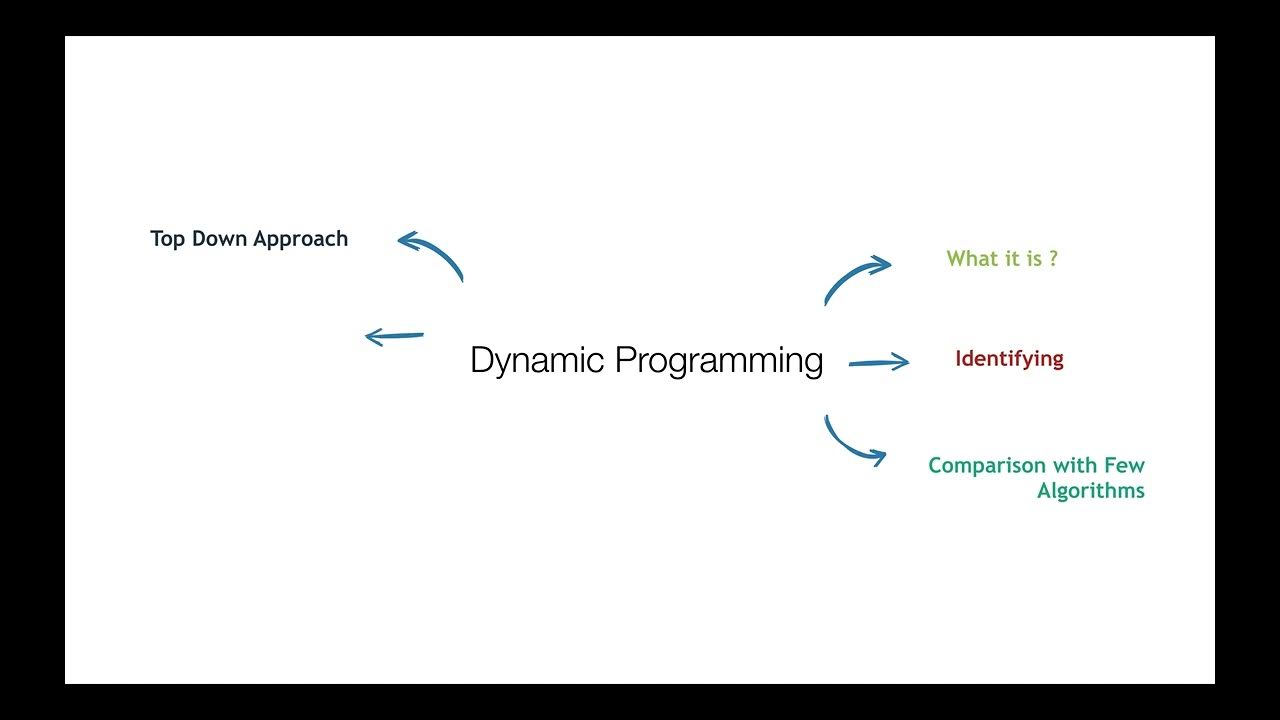 Top Down Approach

Dynamic Programming

What it is ?

Identifying

Comparison with Few Algorithms